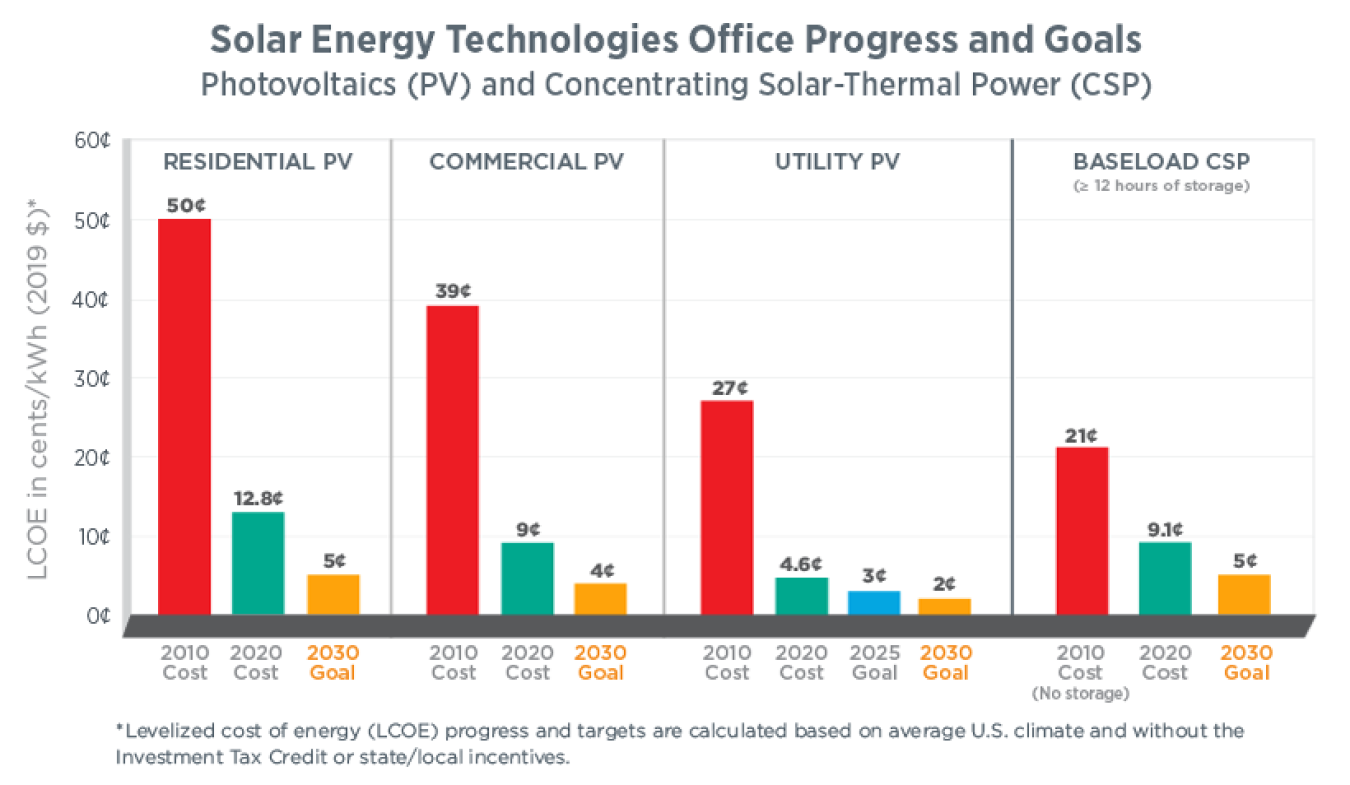 Solar Energy Technologies Office Progress and Goals
Photovoltaics (PV) and Concentrating Solar-Thermal Power (CSP)

LCOE in cents/kWh (2019 $)*

60¢
50¢
40¢
30¢
20¢
10¢
0¢

RESIDENTIAL PV
50¢
12.8¢
5¢
2010 Cost
2020 Cost
2030 Goal

COMMERCIAL PV
39¢
9¢
4¢
2010 Cost
2020 Cost
2030 Goal

UTILITY PV
27¢
4.6¢
3¢
2¢
2010 Cost
2020 Cost
2025 Goal
2030 Goal

BASELOAD CSP
(≥ 12 hours of storage)
21¢
9.1¢
5¢
2010 Cost (No storage)
2020 Cost
2030 Goal

*Levelized cost of energy (LCOE) progress and targets are calculated based on average U.S. climate and without the Investment Tax Credit or state/local incentives.